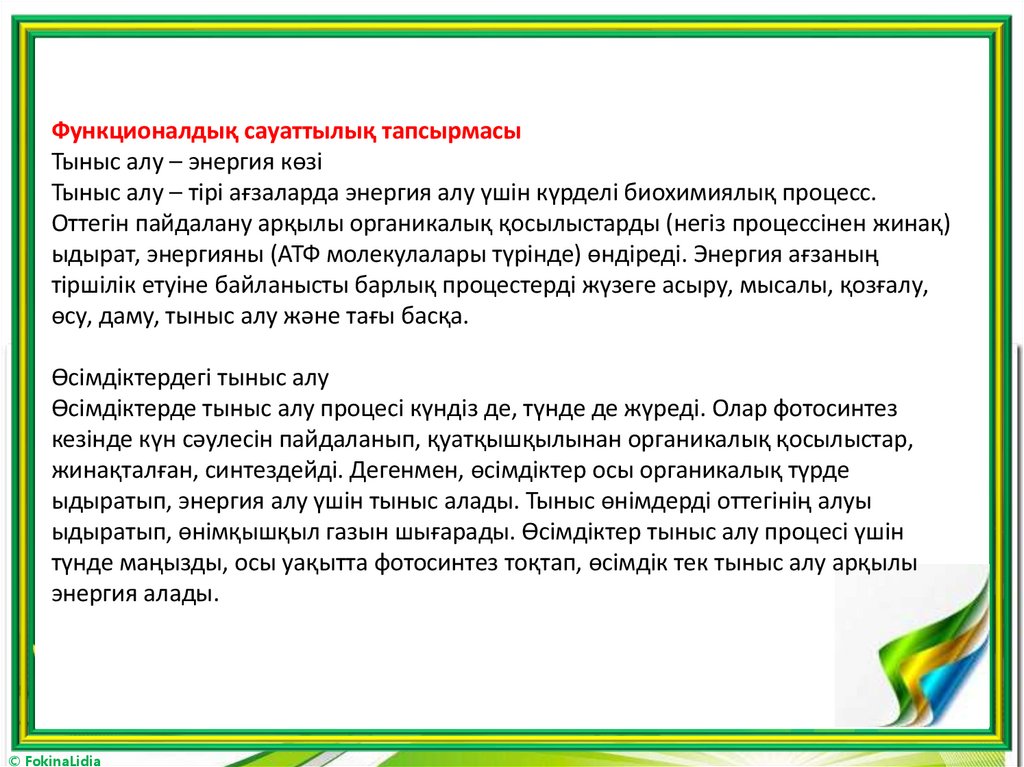 Функционалдық сауаттылық тапсырмасы
Тыныс алу – энергия көзі
Тыныс алу – тірі ағзаларда энергия алу үшін күрделі биохимиялық процесс. Оттегін пайдалану арқылы органикалық қосылыстарды (негіз процессінен жинақ) ыдырат, энергияны (АТФ молекулалары түрінде) өндіреді. Энергия ағзаның тіршілік етуіне байланысты барлық процестерді жүзеге асыру, мысалы, қозғалу, өсу, даму, тыныс алу және тағы басқа.

Өсімдіктердегі тыныс алу
Өсімдіктерде тыныс алу процесі күндіз де, түнде де жүреді. Олар фотосинтез кезінде күн сәулесін пайдаланып, қуатқышқылынан органикалық қосылыстар, жинақталған, синтездейді. Дегенмен, өсімдіктер осы органикалық түрде ыдыратып, энергия алу үшін тыныс алады. Тыныс өнімдерді оттегінің алуы ыдыратып, өнімқышқыл газын шығарады. Өсімдіктер тыныс алу процесі үшін түнде маңызды, осы уақытта фотосинтез тоқтап, өсімдік тек тыныс алу арқылы энергия алады.

© FokinaLidia